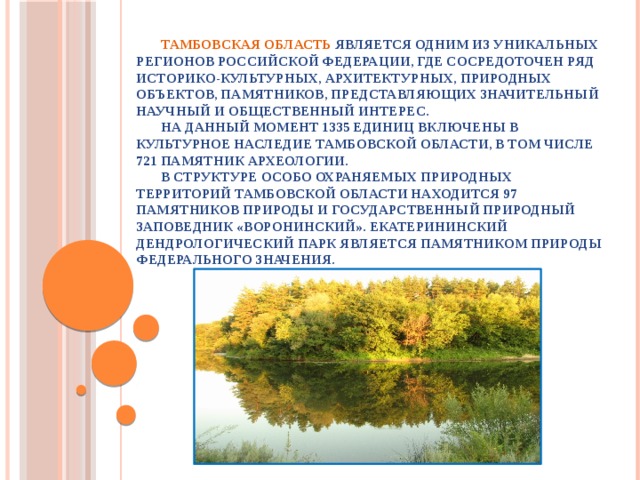 ТАМБОВСКАЯ ОБЛАСТЬ ЯВЛЯЕТСЯ ОДНИМ ИЗ УНИКАЛЬНЫХ РЕГИОНОВ РОССИЙСКОЙ ФЕДЕРАЦИИ, ГДЕ СОСРЕДОТОЧЕН РЯД ИСТОРИКО-КУЛЬТУРНЫХ, АРХИТЕКТУРНЫХ, ПРИРОДНЫХ ОБЪЕКТОВ, ПАМЯТНИКОВ, ПРЕДСТАВЛЯЮЩИХ ЗНАЧИТЕЛЬНЫЙ НАУЧНЫЙ И ОБЩЕСТВЕННЫЙ ИНТЕРЕС.

НА ДАННЫЙ МОМЕНТ 1335 ЕДИНИЦ ВКЛЮЧЕНЫ В КУЛЬТУРНОЕ НАСЛЕДИЕ ТАМБОВСКОЙ ОБЛАСТИ, В ТОМ ЧИСЛЕ 721 ПАМЯТНИК АРХЕОЛОГИИ.

В СТРУКТУРЕ ОСОБО ОХРАНЯЕМЫХ ПРИРОДНЫХ ТЕРРИТОРИЙ ТАМБОВСКОЙ ОБЛАСТИ НАХОДИТСЯ 97 ПАМЯТНИКОВ ПРИРОДЫ И ГОСУДАРСТВЕННЫЙ ПРИРОДНЫЙ ЗАПОВЕДНИК «ВОРОНИНСКИЙ». ЕКАТЕРИНИНСКИЙ ДЕНДРОЛОГИЧЕСКИЙ ПАРК ЯВЛЯЕТСЯ ПАМЯТНИКОМ ПРИРОДЫ ФЕДЕРАЛЬНОГО ЗНАЧЕНИЯ.